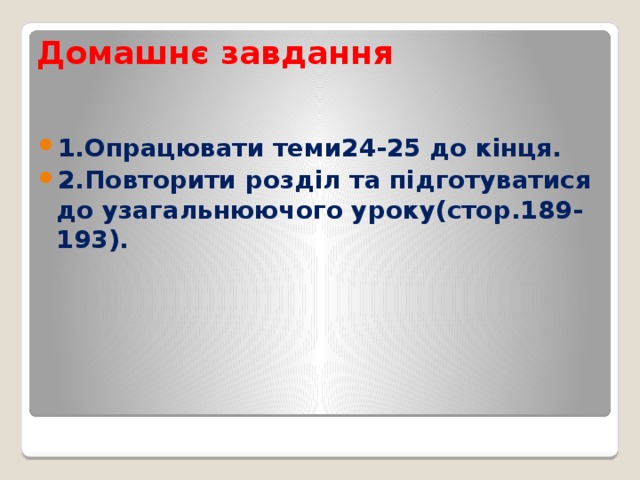 Домашнє завдання

1.Опрацювати теми24-25 до кінця.

2.Повторити розділ та підготуватися до узагальнюючого уроку(стор.189-193).